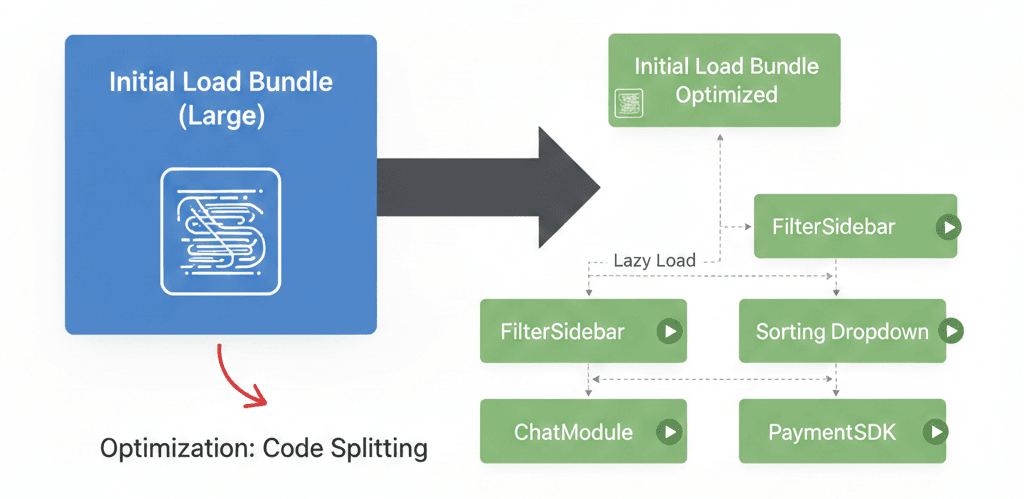 Initial Load Bundle (Large)

Optimization: Code Splitting

Initial Load Bundle Optimized

FilterSidebar

Lazy Load

FilterSidebar

Sorting Dropdown

ChatModule

PaymentSDK